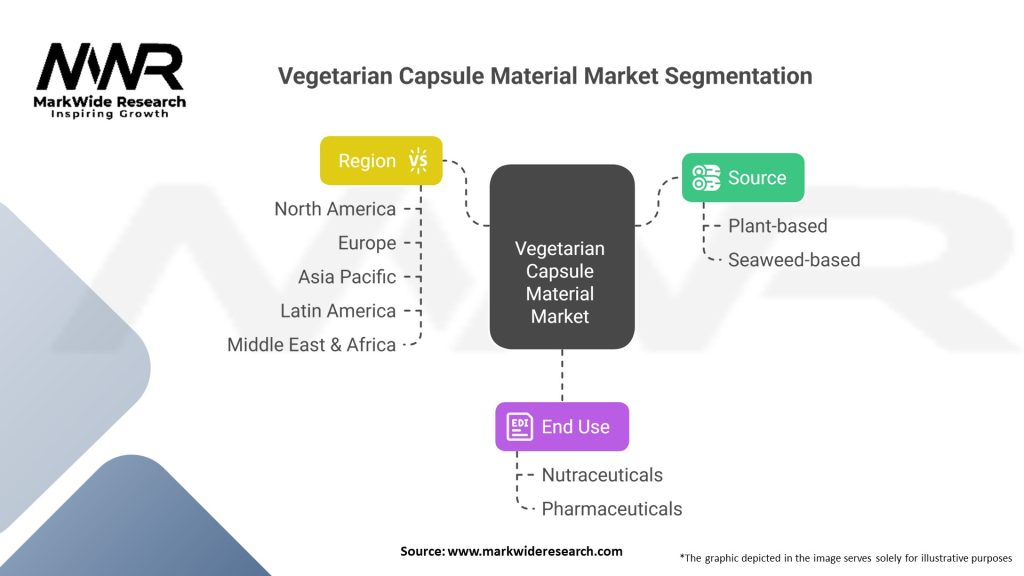 MWR
MarkWide Research
Inspiring Growth

Vegetarian Capsule Material Market Segmentation

Region VS
North America
Europe
Asia Pacific
Latin America
Middle East & Africa

Vegetarian Capsule Material Market

Source
Plant-based
Seaweed-based

EDI End Use
Nutraceuticals
Pharmaceuticals

Source: www.markwideresearch.com

*The graphic depicted in the image serves solely for illustrative purposes